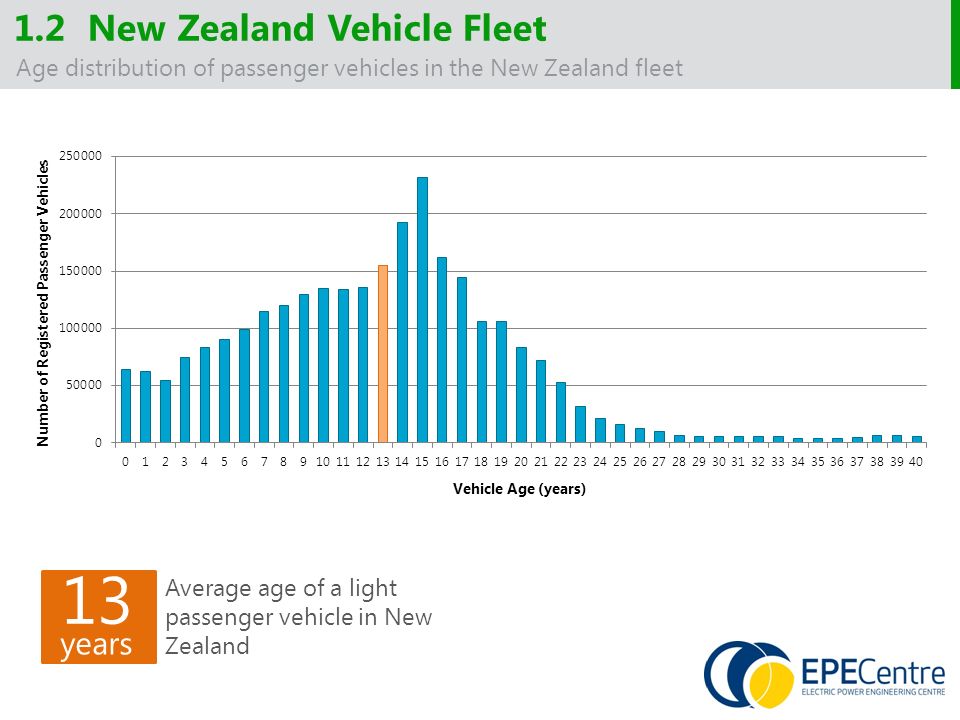 1.2 New Zealand Vehicle Fleet
Age distribution of passenger vehicles in the New Zealand fleet

Number of Registered Passenger Vehicles
250000
200000
150000
100000
50000
0
0 1 2 3 4 5 6 7 8 9 10 11 12 13 14 15 16 17 18 19 20 21 22 23 24 25 26 27 28 29 30 31 32 33 34 35 36 37 38 39 40
Vehicle Age (years)

13 years
Average age of a light passenger vehicle in New Zealand

EPECentre
ELECTRIC POWER ENGINEERING CENTRE